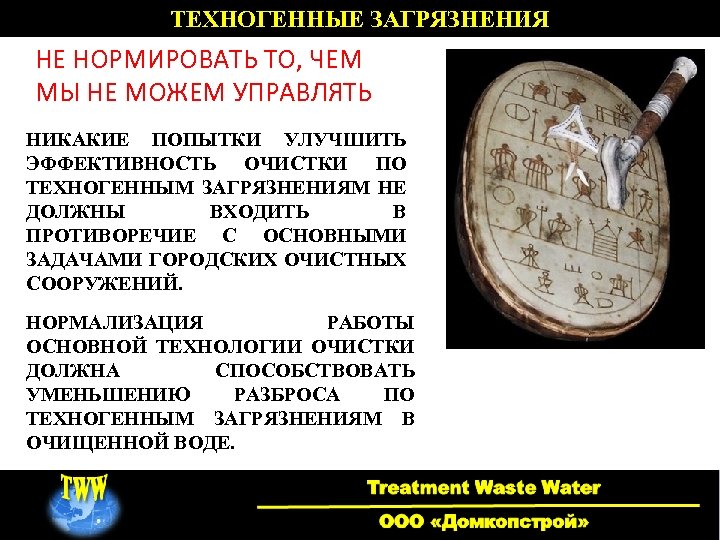 ТЕХНОГЕННЫЕ ЗАГРЯЗНЕНИЯ

НЕ НОРМИРОВАТЬ ТО, ЧЕМ МЫ НЕ МОЖЕМ УПРАВЛЯТЬ

НИКАКИЕ ПОПЫТКИ УЛУЧШИТЬ ЭФФЕКТИВНОСТЬ ОЧИСТКИ ПО ТЕХНОГЕННЫМ ЗАГРЯЗНЕНИЯМ НЕ ДОЛЖНЫ ВХОДИТЬ В ПРОТИВОРЕЧИЕ С ОСНОВНЫМИ ЗАДАЧАМИ ГОРОДСКИХ ОЧИСТНЫХ СООРУЖЕНИЙ.

НОРМАЛИЗАЦИЯ РАБОТЫ ОСНОВНОЙ ТЕХНОЛОГИИ ОЧИСТКИ ДОЛЖНА СПОСОБСТВОВАТЬ УМЕНЬШЕНИЮ РАЗБРОСА ПО ТЕХНОГЕННЫМ ЗАГРЯЗНЕНИЯМ В ОЧИЩЕННОЙ ВОДЕ.

TWW

Treatment Waste Water

ООО «Домкопстрой»